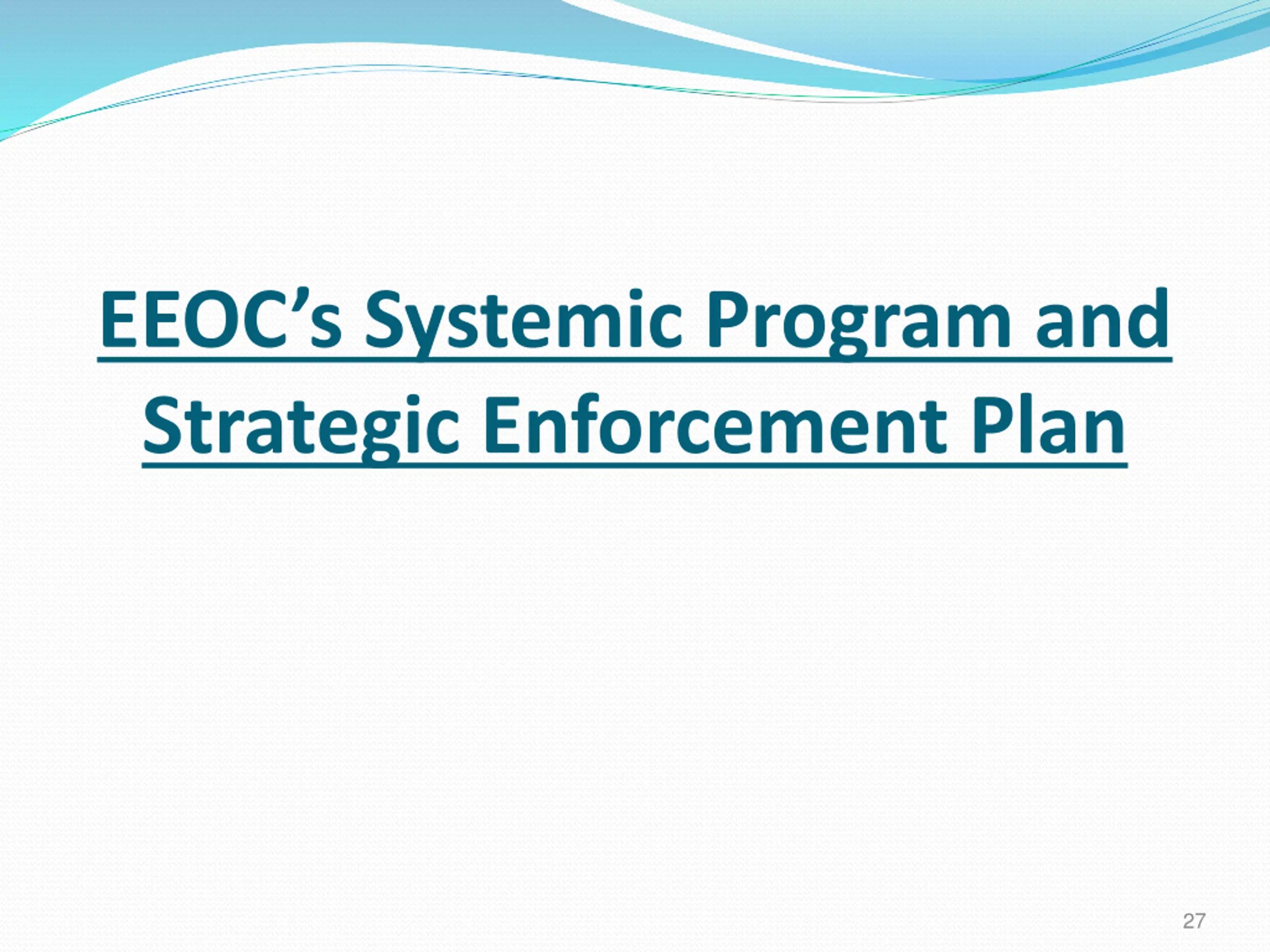 EEOC’s Systemic Program and Strategic Enforcement Plan

27